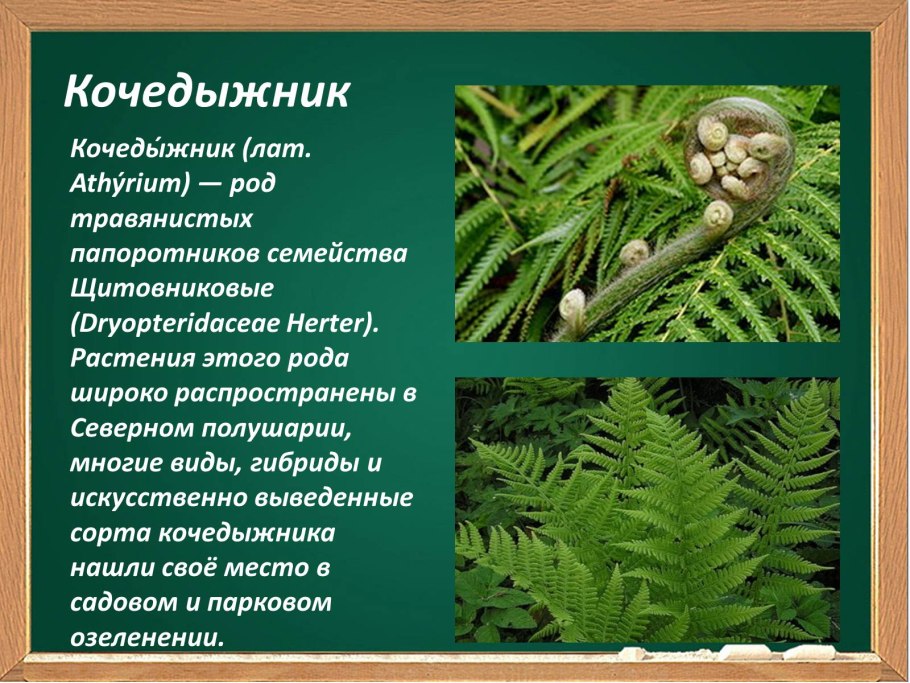 Кочедыжник

Кочеды́жник (лат. Athýrium) — род травянистых папоротников семейства Щитовниковые (Dryopteridaceae Herter). Растения этого рода широко распространены в Северном полушарии, многие виды, гибриды и искусственно выведенные сорта кочедыжника нашли своё место в садовом и парковом озеленении.